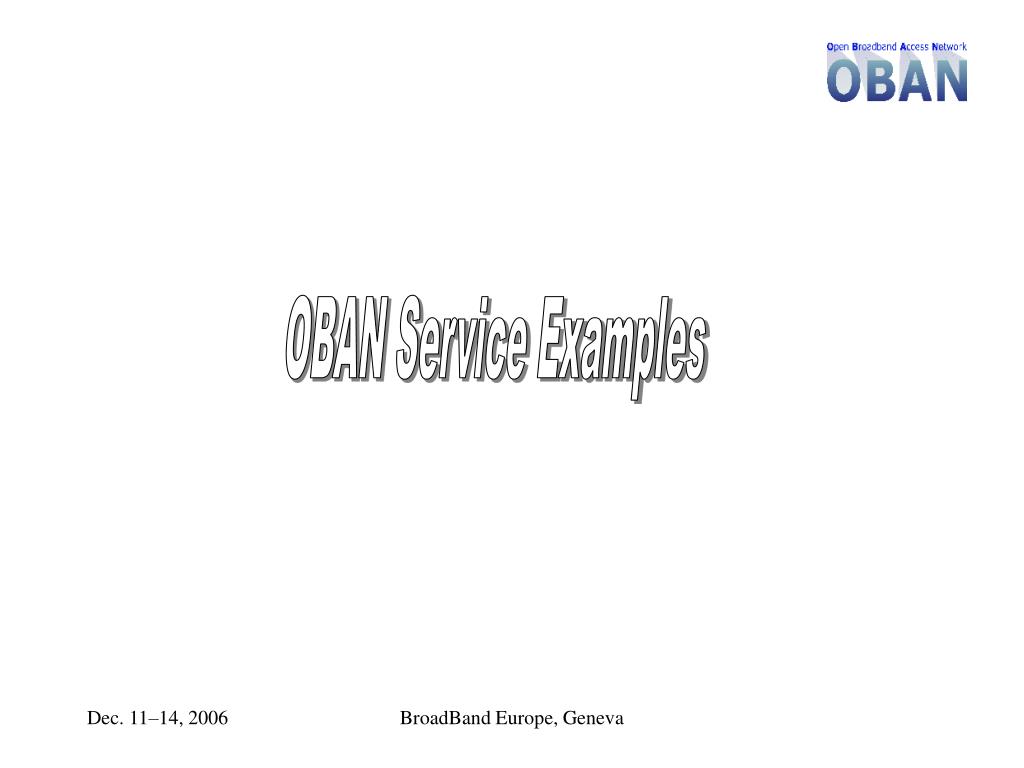 Open Broadband Access Network
OBAN

OBAN Service Examples

Dec. 11–14, 2006

BroadBand Europe, Geneva